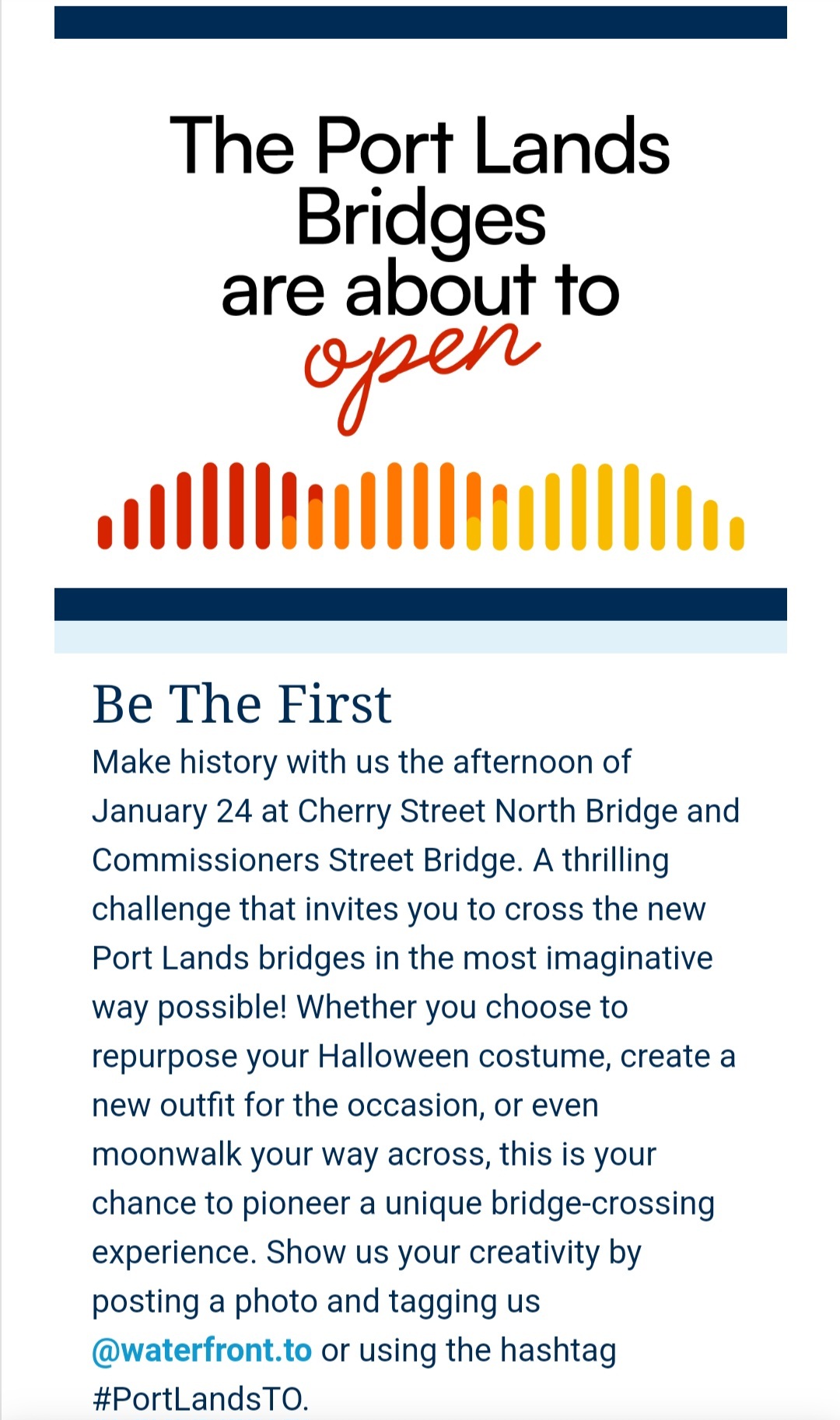 The Port Lands Bridges are about to open

Be The First

Make history with us the afternoon of January 24 at Cherry Street North Bridge and Commissioners Street Bridge. A thrilling challenge that invites you to cross the new Port Lands bridges in the most imaginative way possible! Whether you choose to repurpose your Halloween costume, create a new outfit for the occasion, or even moonwalk your way across, this is your chance to pioneer a unique bridge-crossing experience. Show us your creativity by posting a photo and tagging us @waterfront.to or using the hashtag #PortLandsTO.